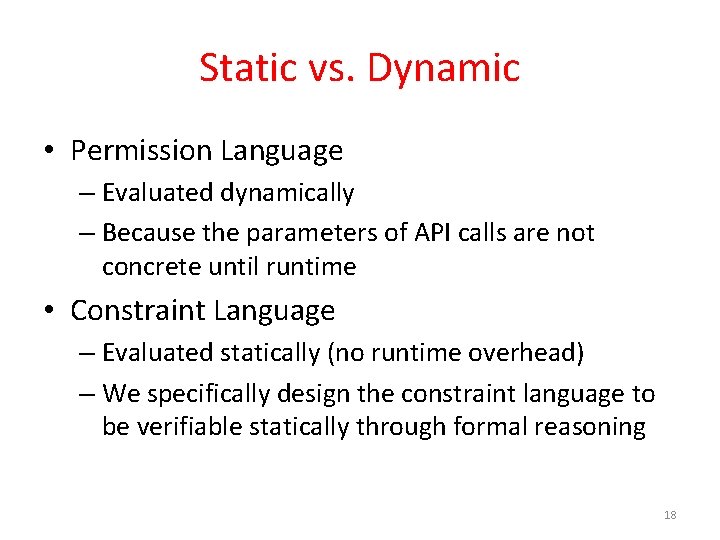 Static vs. Dynamic

• Permission Language
– Evaluated dynamically
– Because the parameters of API calls are not concrete until runtime

• Constraint Language
– Evaluated statically (no runtime overhead)
– We specifically design the constraint language to be verifiable statically through formal reasoning

18